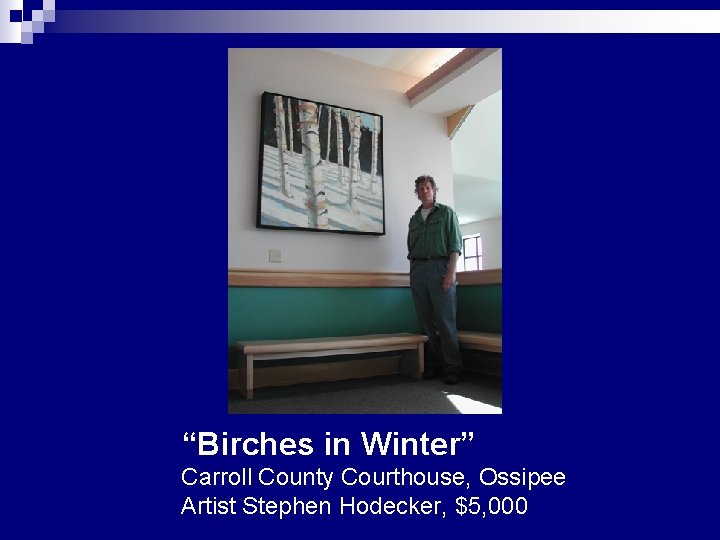 “Birches in Winter”
Carroll County Courthouse, Ossipee
Artist Stephen Hodecker, $5,000